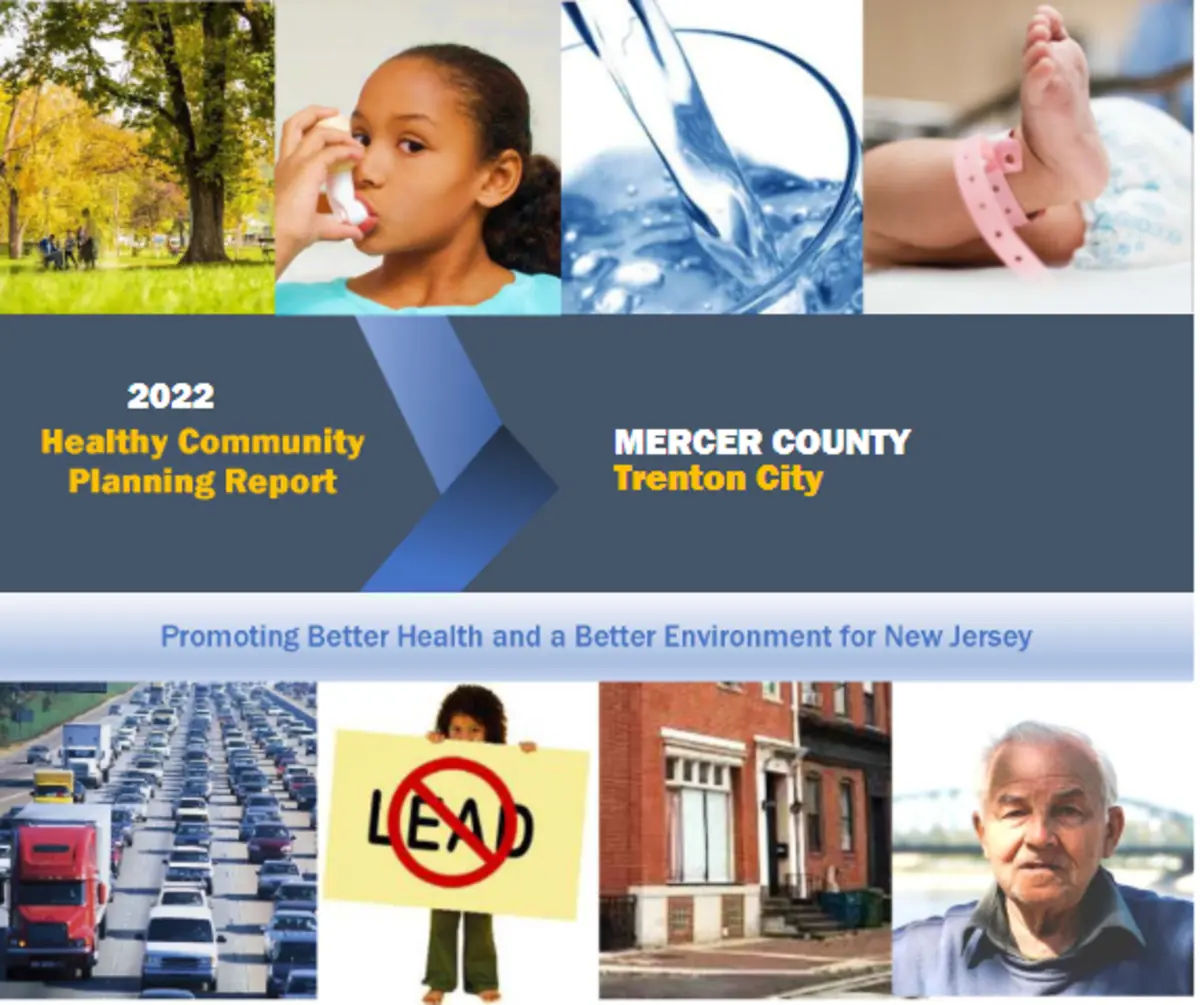 2022
Healthy Community Planning Report

MERCER COUNTY
Trenton City

Promoting Better Health and a Better Environment for New Jersey

LEAD